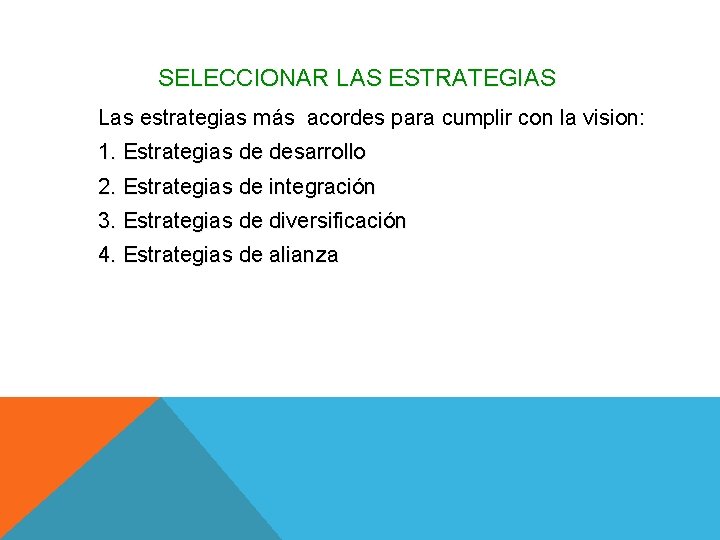 SELECCIONAR LAS ESTRATEGIAS

Las estrategias más acordes para cumplir con la vision:

1. Estrategias de desarrollo

2. Estrategias de integración

3. Estrategias de diversificación

4. Estrategias de alianza